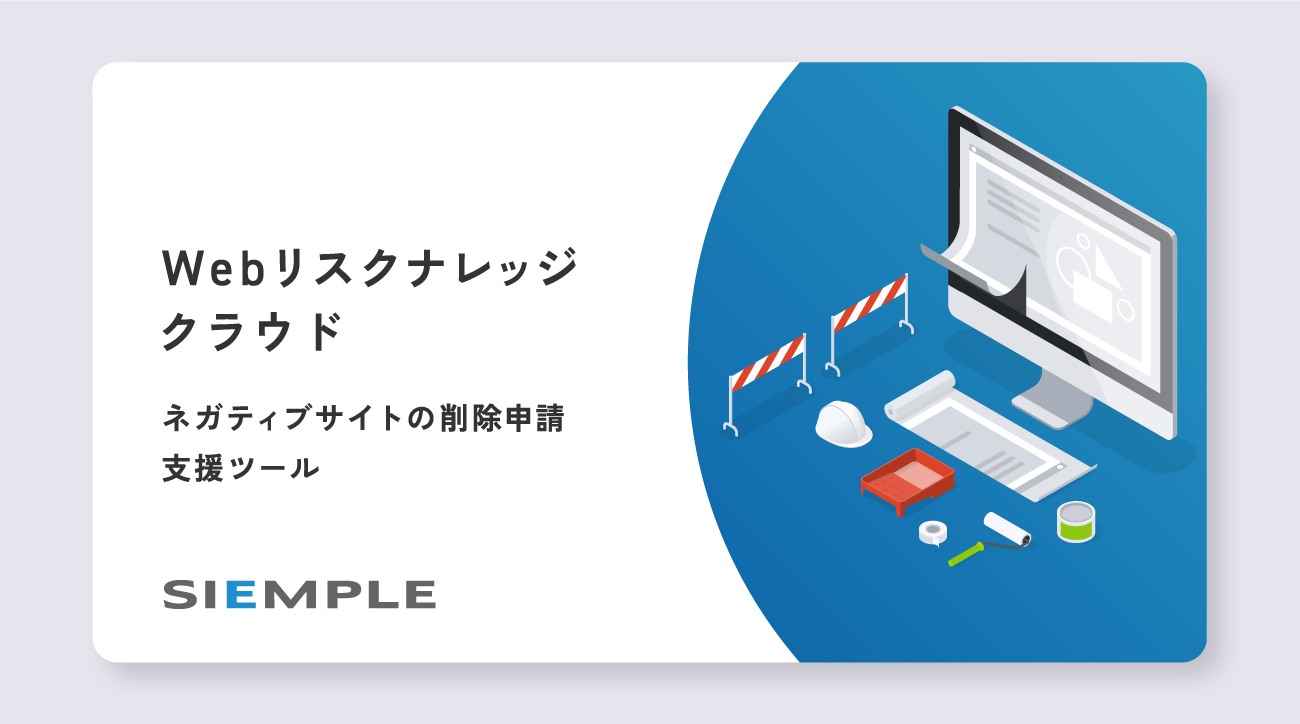 Webリスクナレッジ
クラウド

ネガティブサイトの削除申請
支援ツール

SIEMPLE